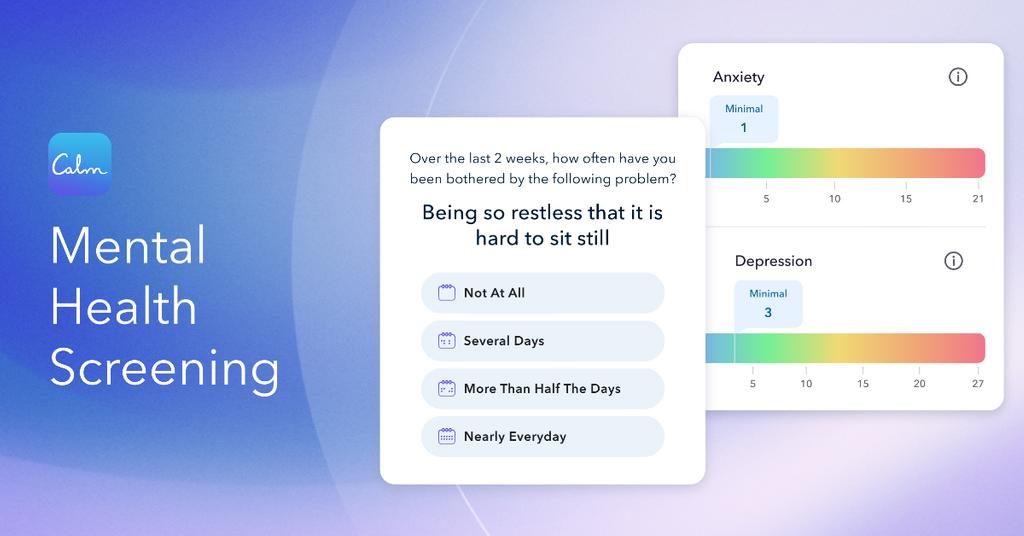 Calm

Mental Health Screening

Over the last 2 weeks, how often have you been bothered by the following problem?

Being so restless that it is hard to sit still

Not At All

Several Days

More Than Half The Days

Nearly Everyday

Anxiety

Minimal
1

5 10 15 21

Depression

Minimal
3

5 10 15 20 27